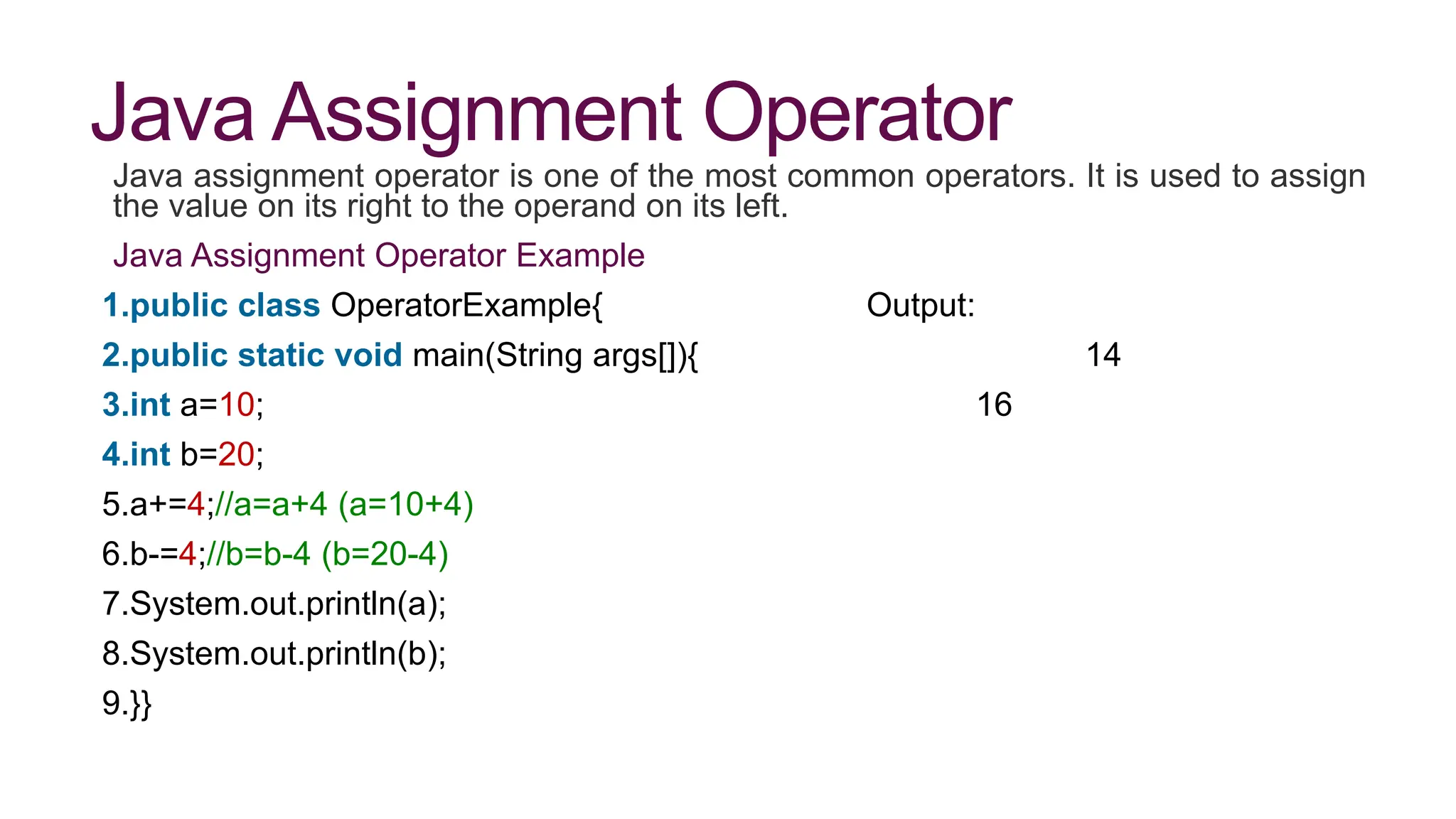 Java Assignment Operator

Java assignment operator is one of the most common operators. It is used to assign the value on its right to the operand on its left.

Java Assignment Operator Example

1.public class OperatorExample{
2.public static void main(String args[]){
3.int a=10;
4.int b=20;
5.a+=4;//a=a+4 (a=10+4)
6.b-=4;//b=b-4 (b=20-4)
7.System.out.println(a);
8.System.out.println(b);
9.}}

Output:
14
16